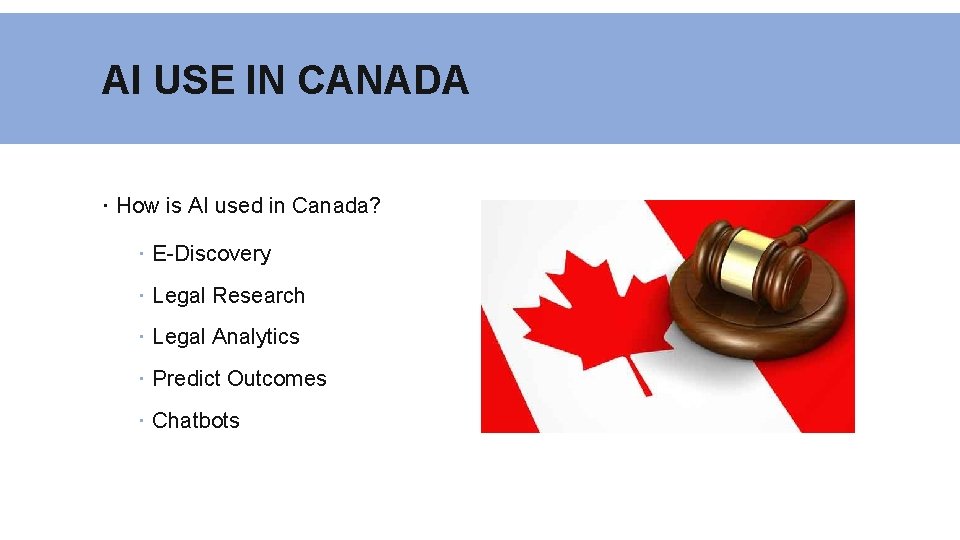 AI USE IN CANADA

· How is AI used in Canada?

· E-Discovery

· Legal Research

· Legal Analytics

· Predict Outcomes

· Chatbots